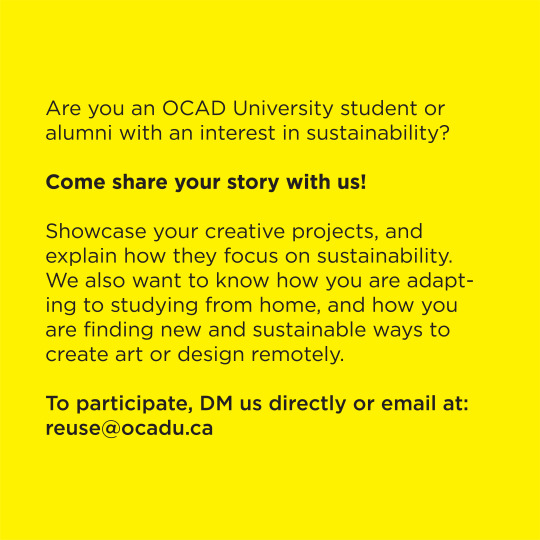 Are you an OCAD University student or alumni with an interest in sustainability?

Come share your story with us!

Showcase your creative projects, and explain how they focus on sustainability. We also want to know how you are adapting to studying from home, and how you are finding new and sustainable ways to create art or design remotely.

To participate, DM us directly or email at: reuse@ocadu.ca